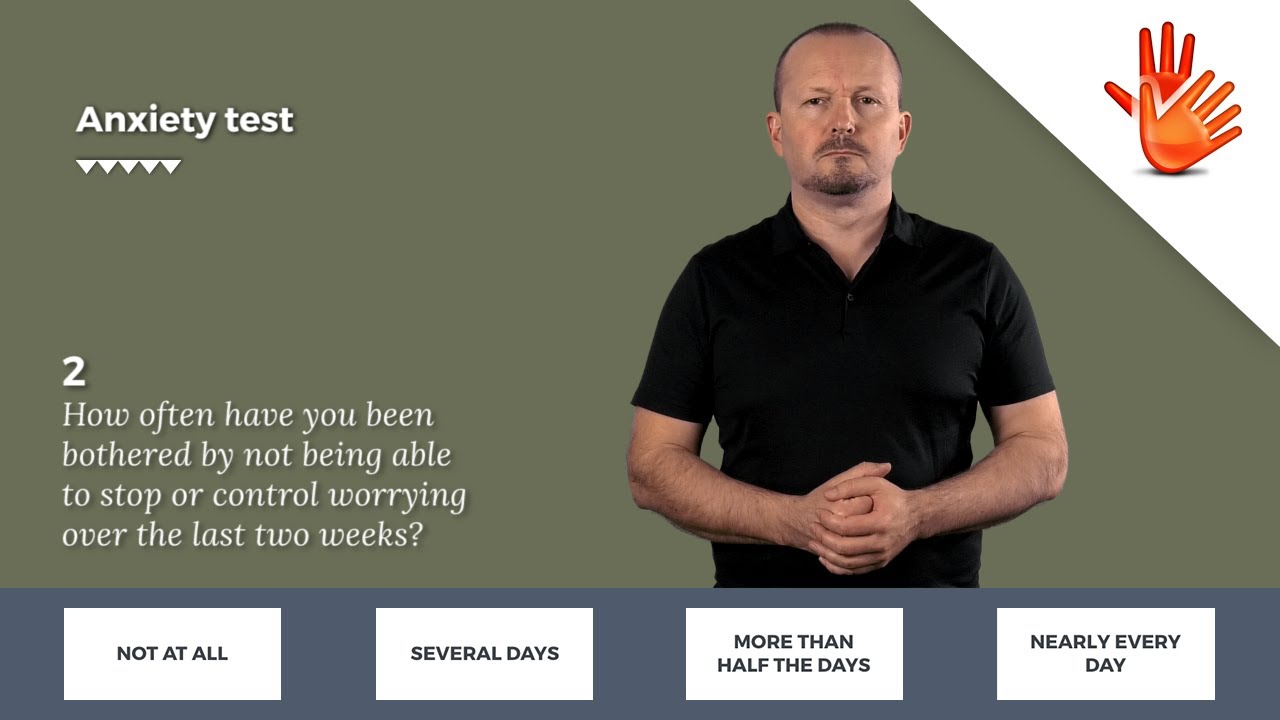 Anxiety test

2
How often have you been bothered by not being able to stop or control worrying over the last two weeks?

NOT AT ALL

SEVERAL DAYS

MORE THAN HALF THE DAYS

NEARLY EVERY DAY